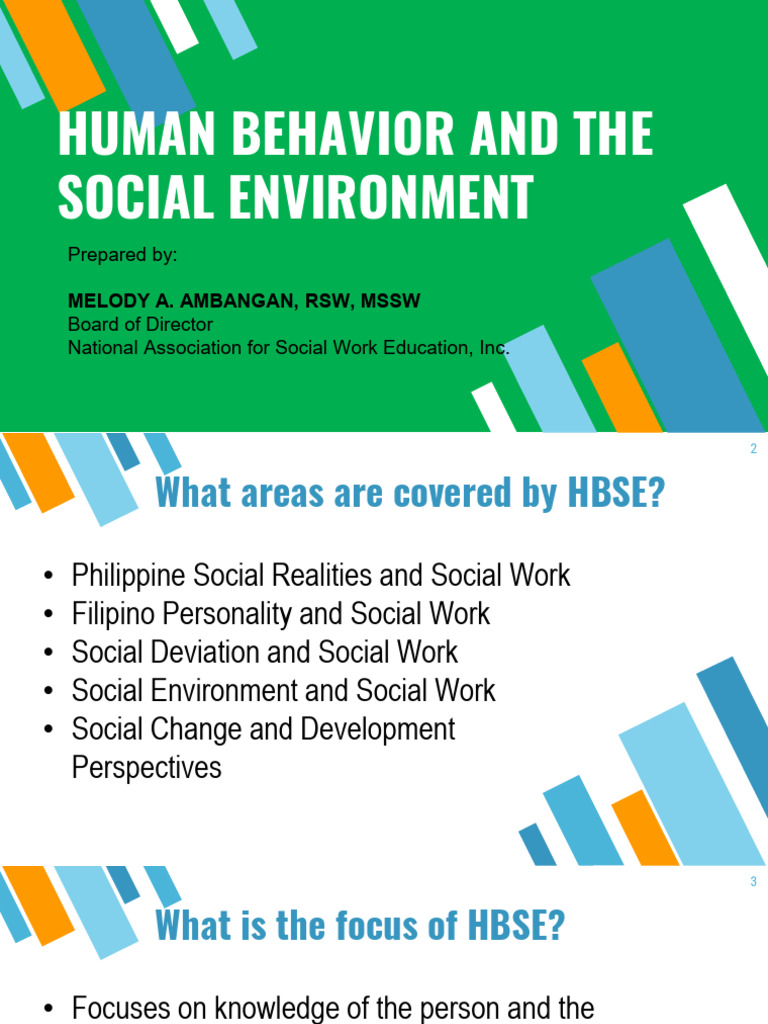 HUMAN BEHAVIOR AND THE SOCIAL ENVIRONMENT

Prepared by:

MELODY A. AMBANGAN, RSW, MSSW
Board of Director
National Association for Social Work Education, Inc.

2

What areas are covered by HBSE?

• Philippine Social Realities and Social Work
• Filipino Personality and Social Work
• Social Deviation and Social Work
• Social Environment and Social Work
• Social Change and Development Perspectives

3

What is the focus of HBSE?

• Focuses on knowledge of the person and the